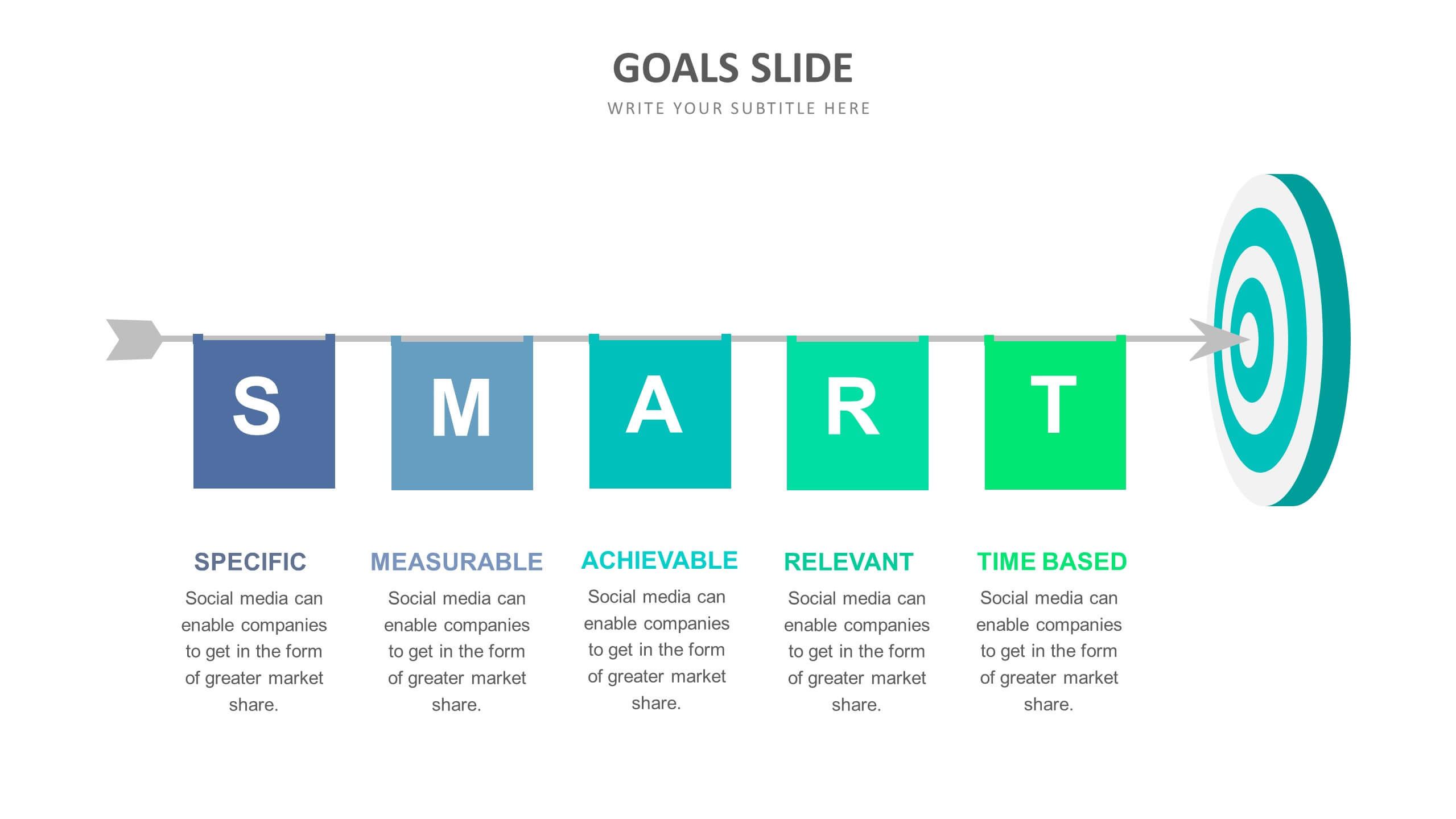 GOALS SLIDE

WRITE YOUR SUBTITLE HERE

S

M

A

R

T

SPECIFIC

Social media can enable companies to get in the form of greater market share.

MEASURABLE

Social media can enable companies to get in the form of greater market share.

ACHIEVABLE

Social media can enable companies to get in the form of greater market share.

RELEVANT

Social media can enable companies to get in the form of greater market share.

TIME BASED

Social media can enable companies to get in the form of greater market share.